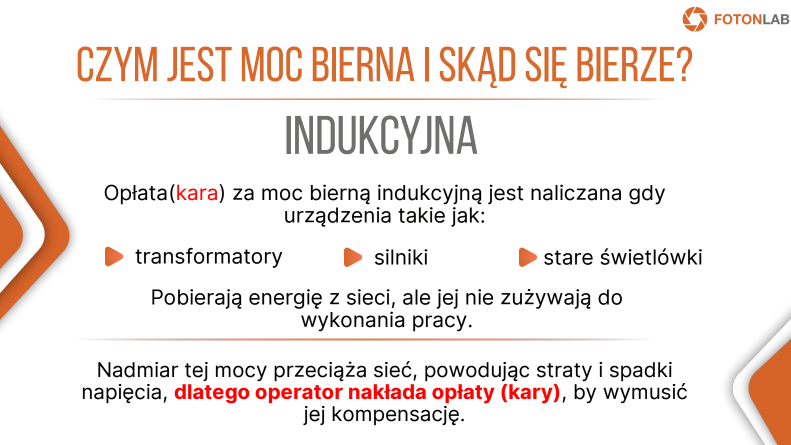 FOTONLAB

CZYM JEST MOC BIERNA I SKĄD SIĘ BIERZE?

INDUKCYJNA

Opłata(kara) za moc bierną indukcyjną jest naliczana gdy urządzenia takie jak:

transformatory

silniki

stare świetlówki

Pobierają energię z sieci, ale jej nie zużywają do wykonania pracy.

Nadmiar tej mocy przeciąża sieć, powodując straty i spadki napięcia, dlatego operator nakłada opłaty (kary), by wymusić jej kompensację.